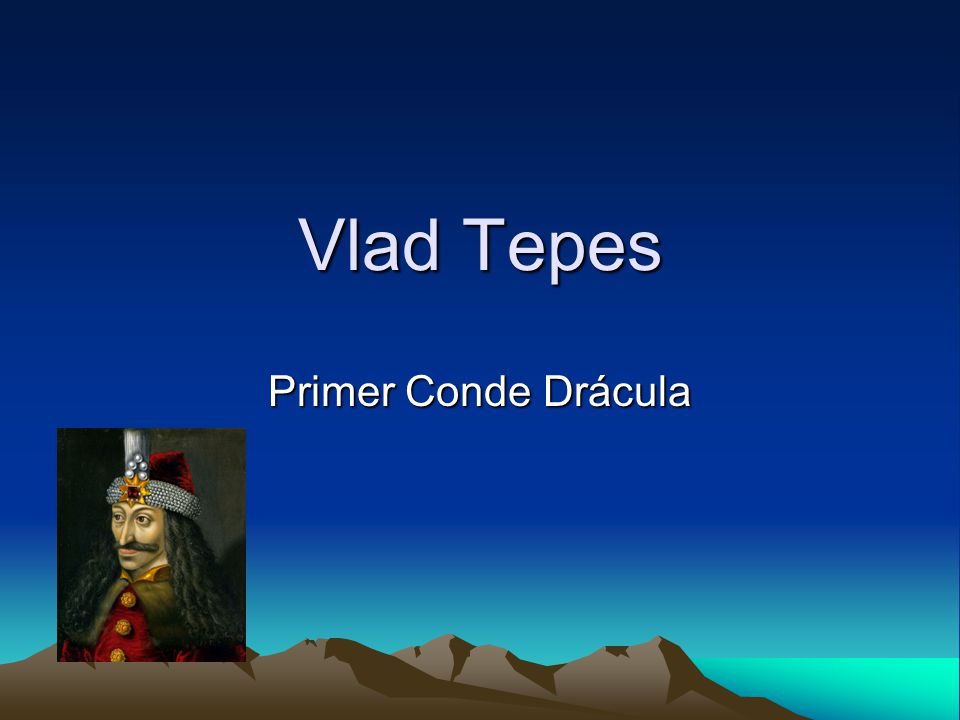 Vlad Tepes

Primer Conde Drácula